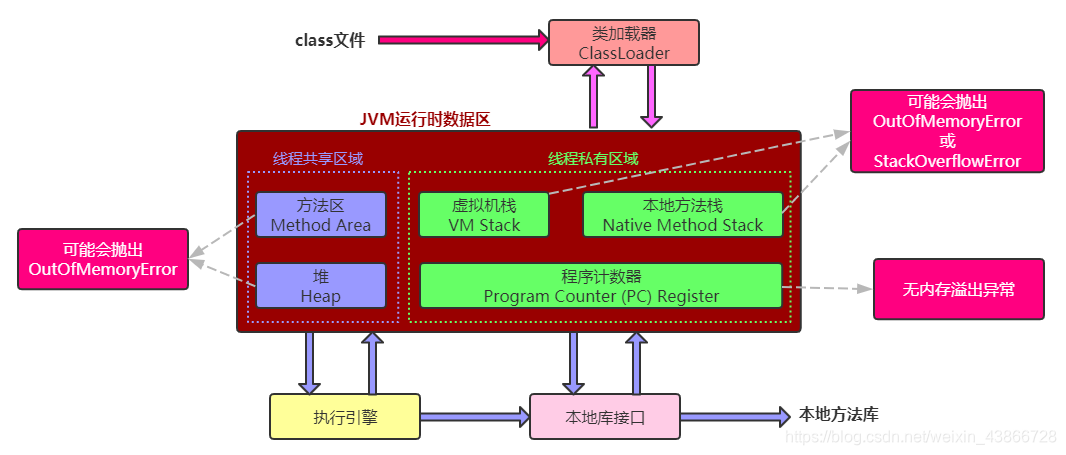 class文件

类加载器
ClassLoader

JVM运行时数据区

可能会抛出
OutOfMemoryError
或
StackOverflowError

线程共享区域

线程私有区域

方法区
Method Area

虚拟机栈
VM Stack

本地方法栈
Native Method Stack

可能会抛出
OutOfMemoryError

堆
Heap

程序计数器
Program Counter (PC) Register

无内存溢出异常

执行引擎

本地库接口

本地方法库

https://blog.csdn.net/weixin_43866728